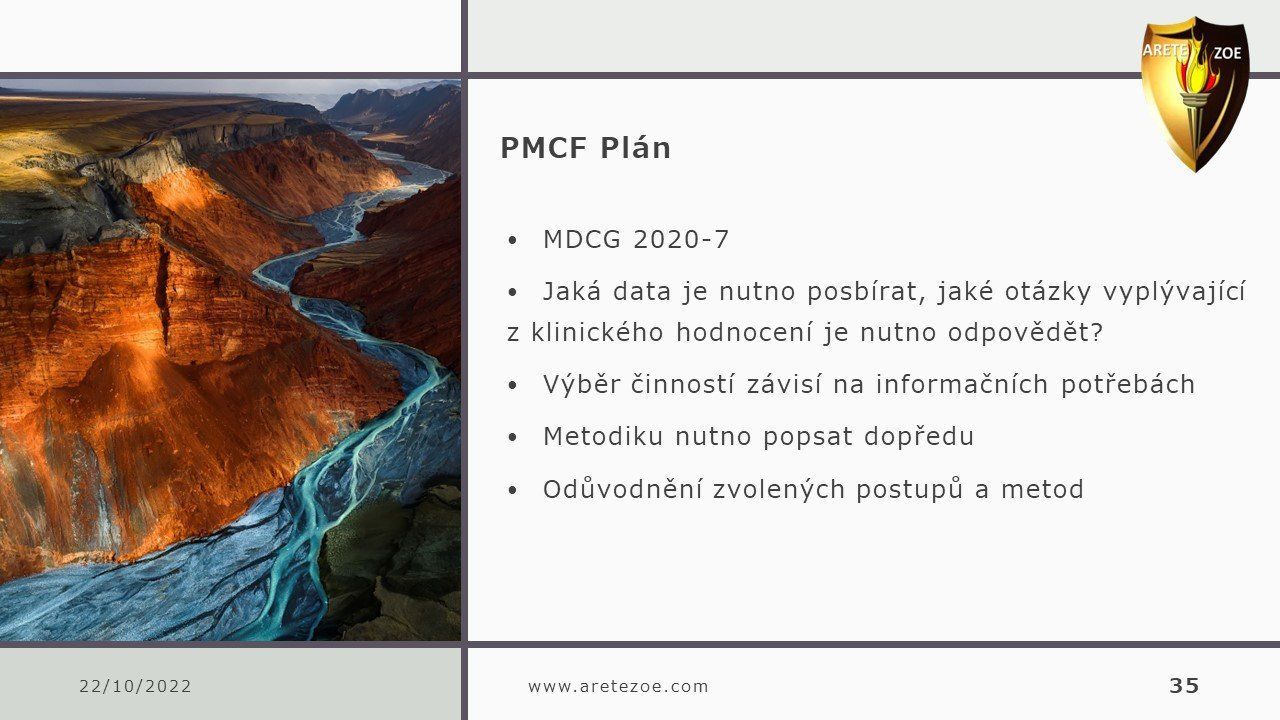 ARETE ZOE

PMCF Plán

• MDCG 2020-7

• Jaká data je nutno posbírat, jaké otázky vyplývající z klinického hodnocení je nutno odpovědět?

• Výběr činností závisí na informačních potřebách

• Metodiku nutno popsat dopředu

• Odůvodnění zvolených postupů a metod

22/10/2022

www.aretezoe.com

35